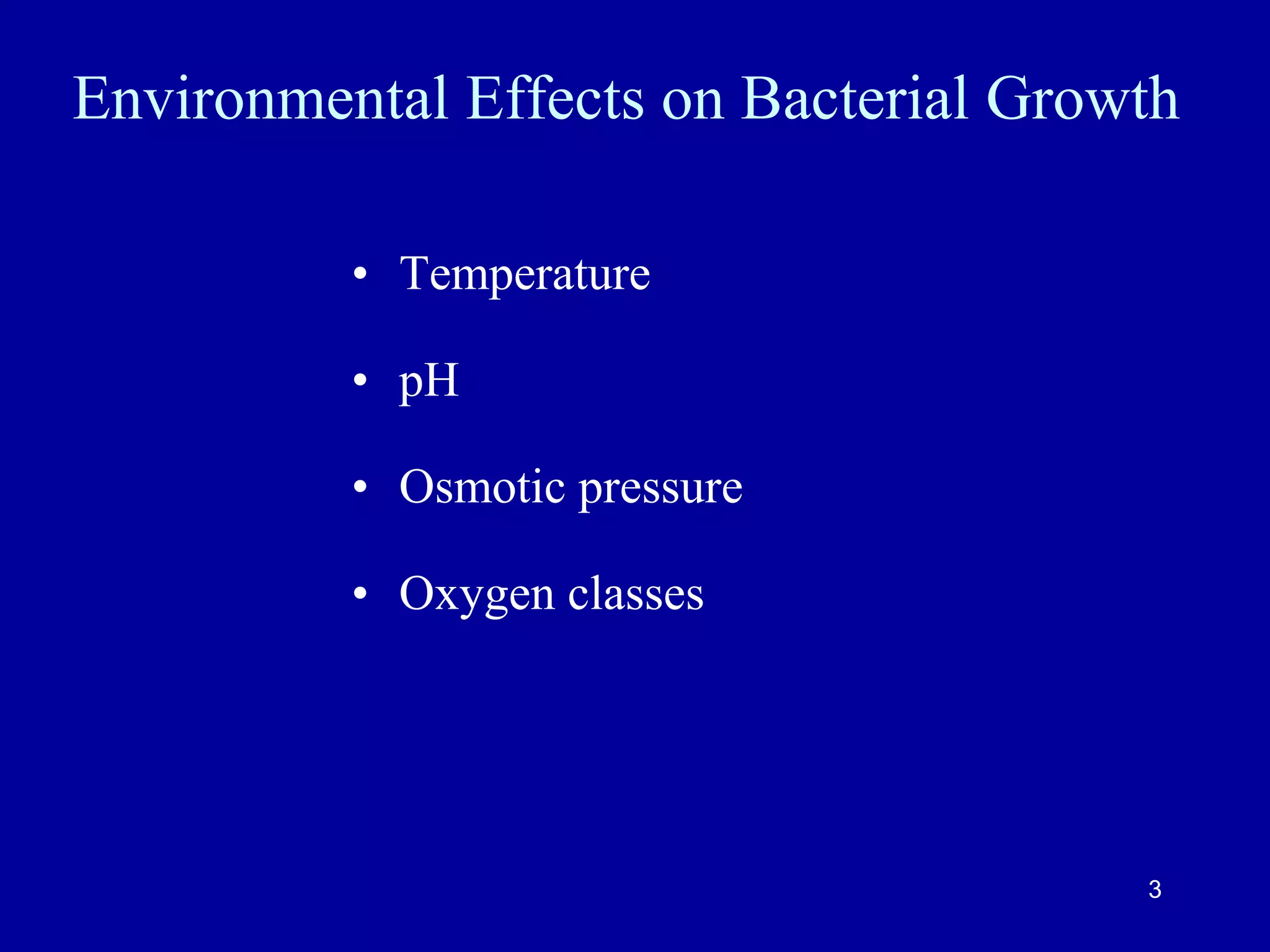 Environmental Effects on Bacterial Growth

• Temperature

• pH

• Osmotic pressure

• Oxygen classes

3